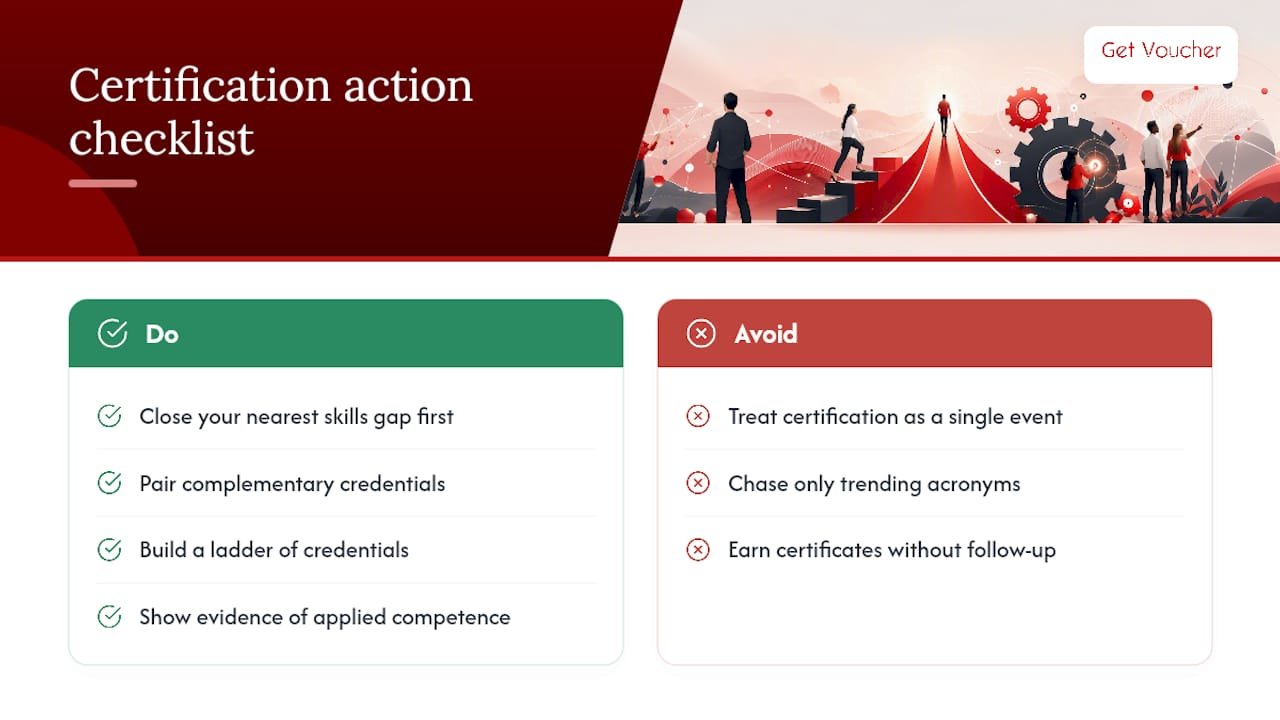 Certification action checklist

Get Voucher

Do

Close your nearest skills gap first

Pair complementary credentials

Build a ladder of credentials

Show evidence of applied competence

Avoid

Treat certification as a single event

Chase only trending acronyms

Earn certificates without follow-up